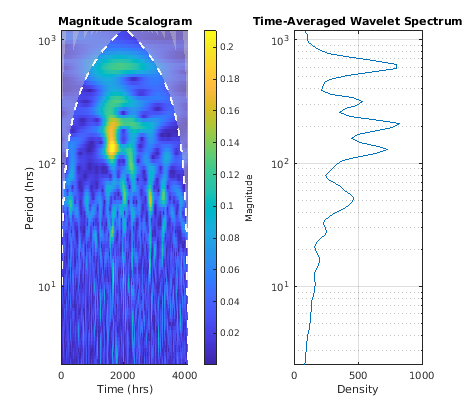 Magnitude Scalogram

$10^3$
$10^2$
$10^1$

Period (hrs)

0 2000 4000
Time (hrs)

0.2
0.18
0.16
0.14
0.12
0.1
0.08
0.06
0.04
0.02

Magnitude

Time-Averaged Wavelet Spectrum

$10^3$
$10^2$
$10^1$

0 500 1000
Density